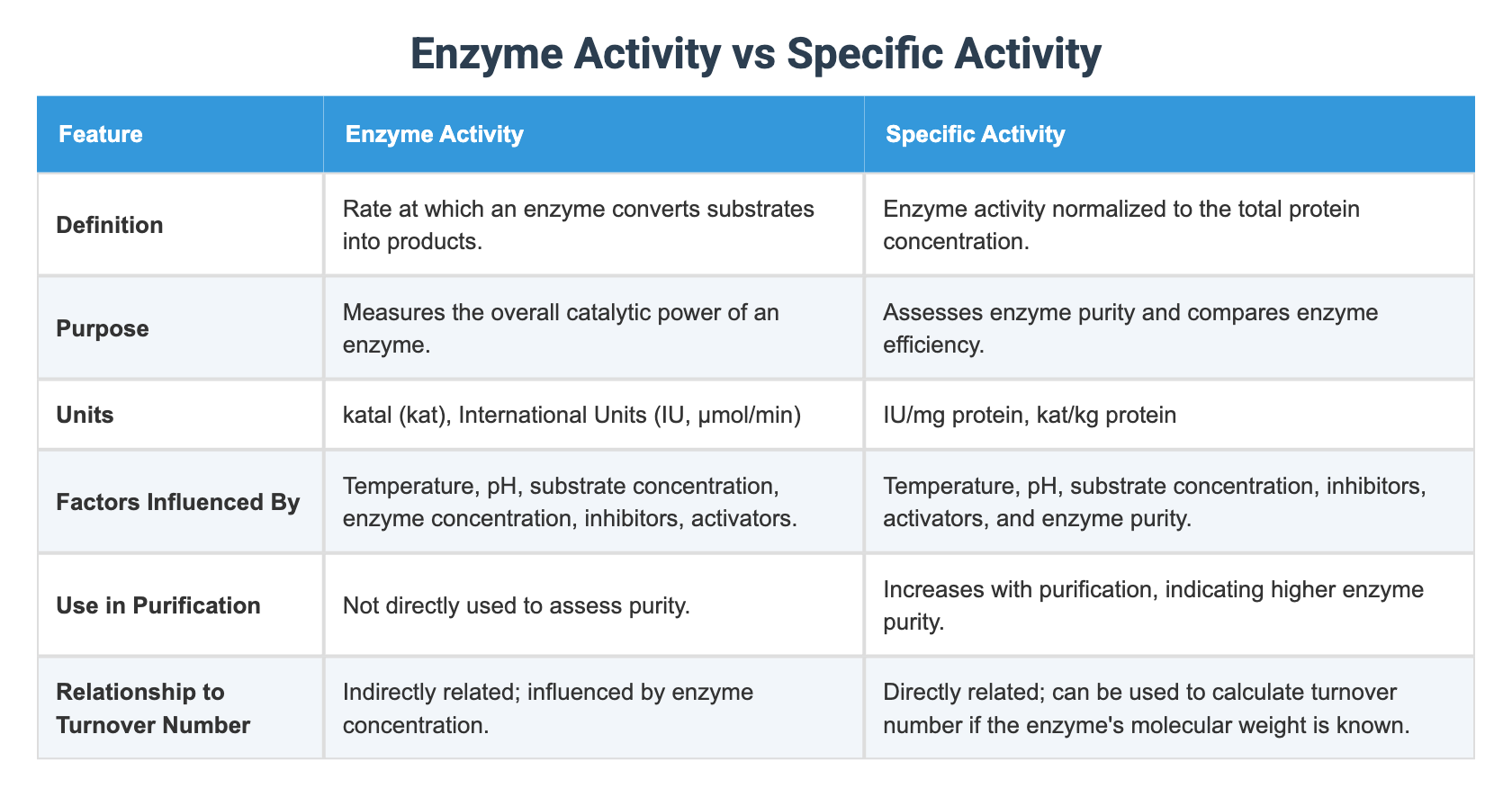 Enzyme Activity vs Specific Activity

| Feature | Enzyme Activity | Specific Activity |
|---|---|---|
| Definition | Rate at which an enzyme converts substrates into products. | Enzyme activity normalized to the total protein concentration. |
| Purpose | Measures the overall catalytic power of an enzyme. | Assesses enzyme purity and compares enzyme efficiency. |
| Units | katal (kat), International Units (IU, µmol/min) | IU/mg protein, kat/kg protein |
| Factors Influenced By | Temperature, pH, substrate concentration, enzyme concentration, inhibitors, activators. | Temperature, pH, substrate concentration, inhibitors, activators, and enzyme purity. |
| Use in Purification | Not directly used to assess purity. | Increases with purification, indicating higher enzyme purity. |
| Relationship to Turnover Number | Indirectly related; influenced by enzyme concentration. | Directly related; can be used to calculate turnover number if the enzyme's molecular weight is known. |